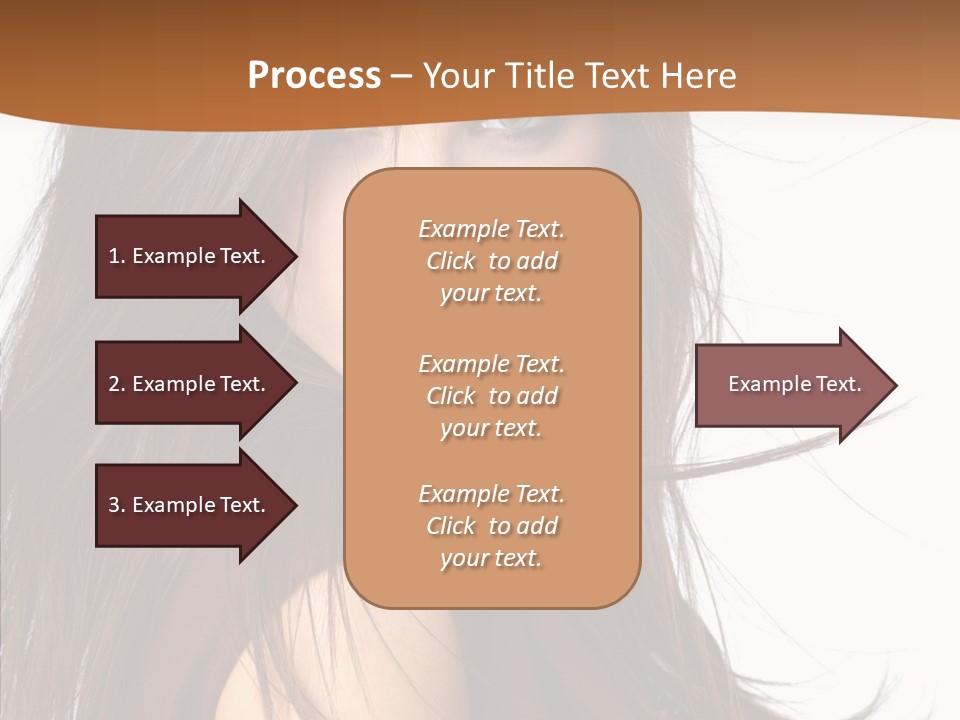 Process – Your Title Text Here

1. Example Text.

2. Example Text.

3. Example Text.

Example Text. Click to add your text.

Example Text. Click to add your text.

Example Text. Click to add your text.

Example Text.